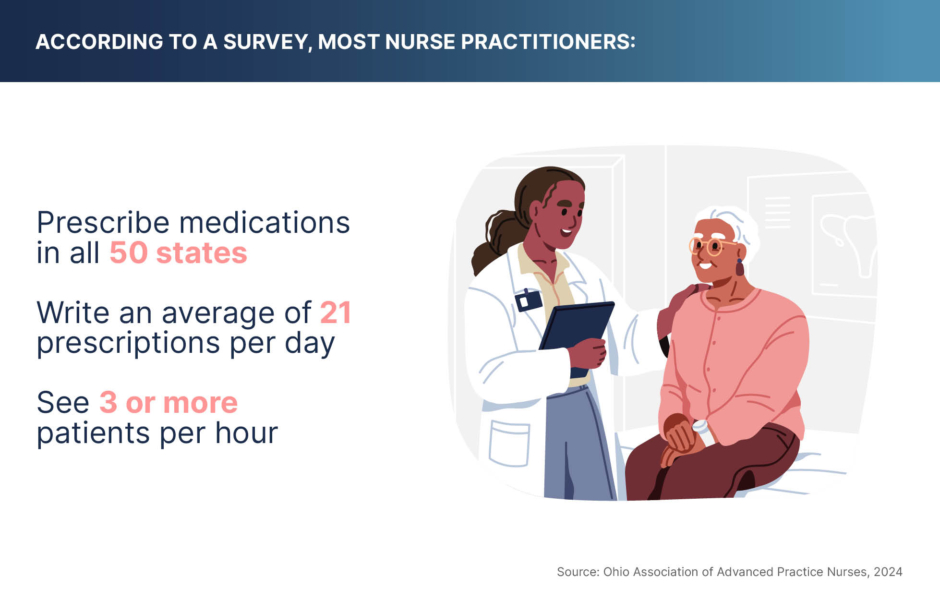 ACCORDING TO A SURVEY, MOST NURSE PRACTITIONERS:

Prescribe medications in all 50 states

Write an average of 21 prescriptions per day

See 3 or more patients per hour

Source: Ohio Association of Advanced Practice Nurses, 2024